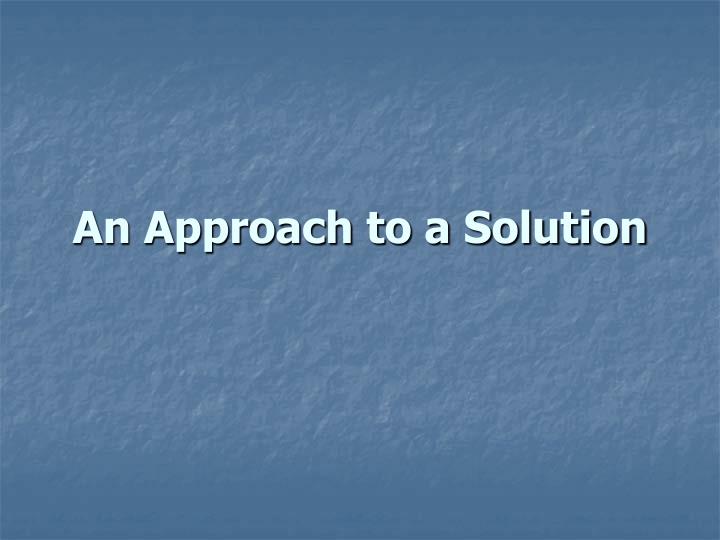 An Approach to a Solution